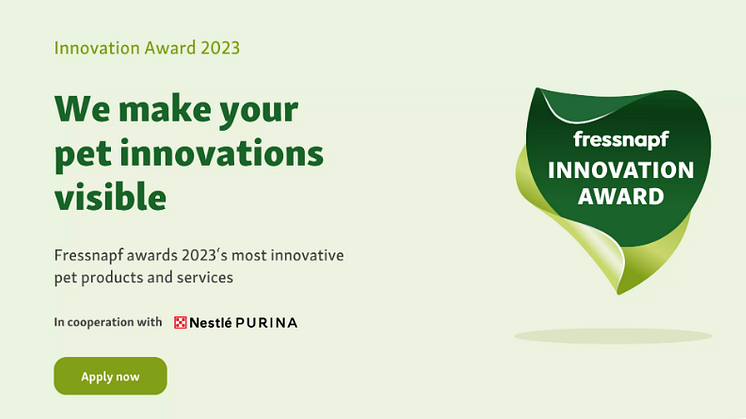 Innovation Award 2023

We make your pet innovations visible

Fressnapf awards 2023's most innovative pet products and services

In cooperation with Nestlé PURINA

Apply now

fressnapf
INNOVATION
AWARD